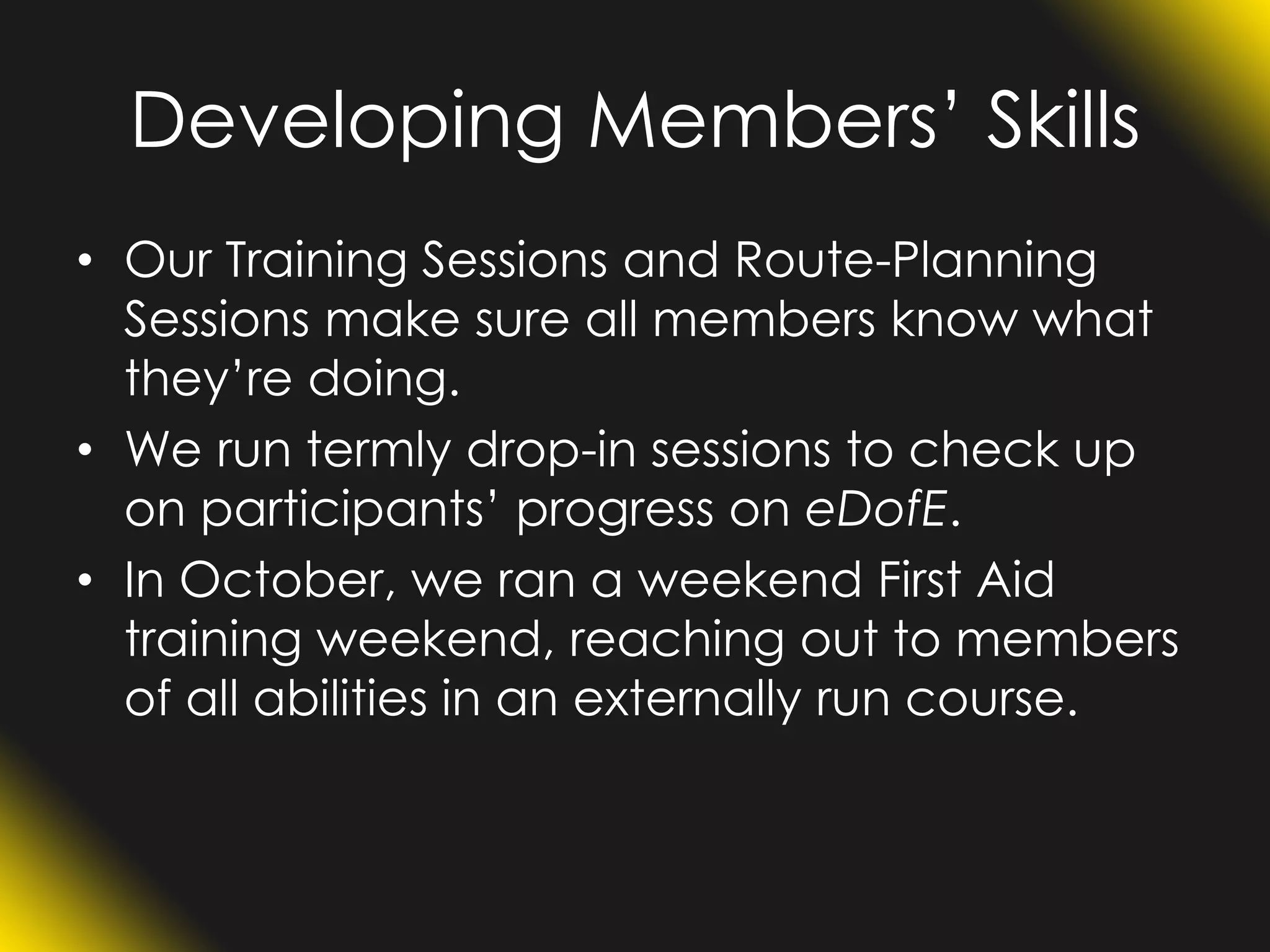 Developing Members’ Skills

• Our Training Sessions and Route-Planning Sessions make sure all members know what they’re doing.

• We run termly drop-in sessions to check up on participants’ progress on eDofE.

• In October, we ran a weekend First Aid training weekend, reaching out to members of all abilities in an externally run course.